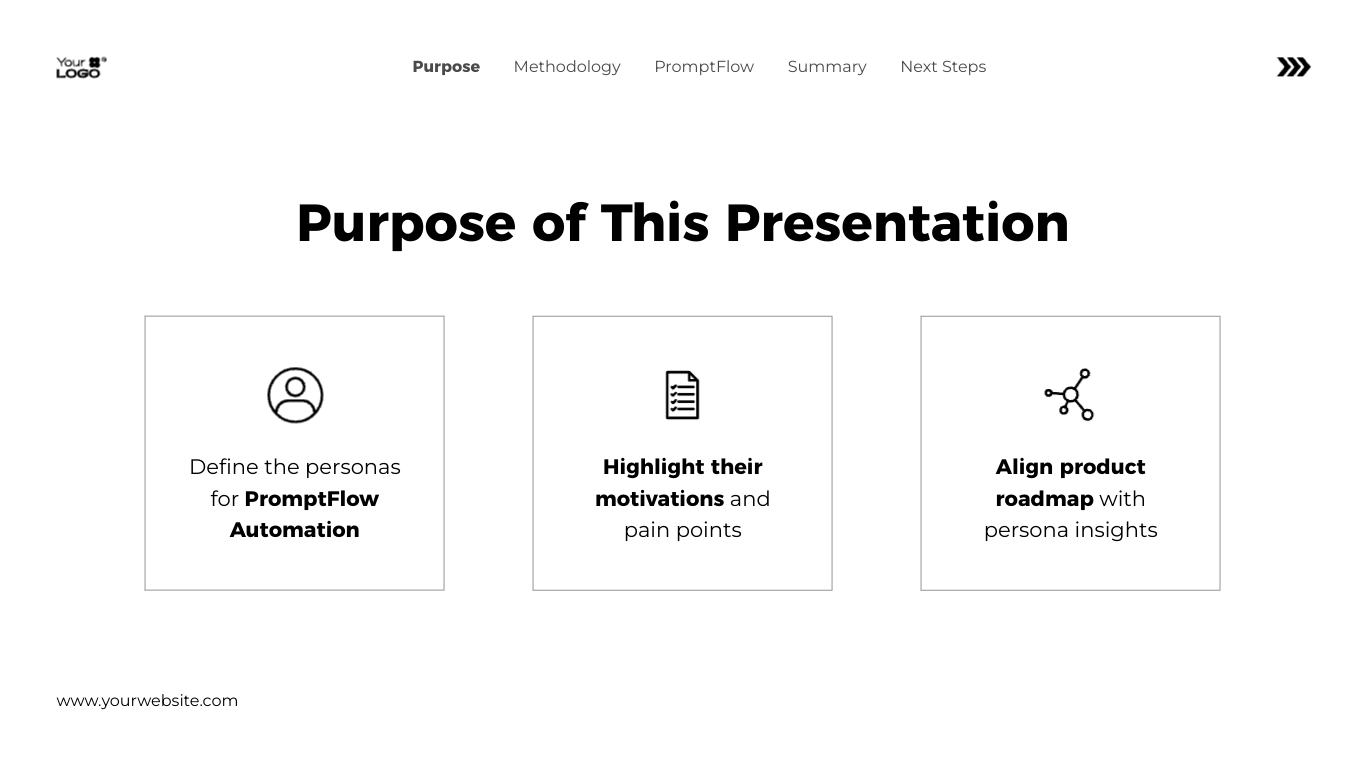 Your LOGO

Purpose Methodology PromptFlow Summary Next Steps

Purpose of This Presentation

Define the personas for PromptFlow Automation

Highlight their motivations and pain points

Align product roadmap with persona insights

www.yourwebsite.com